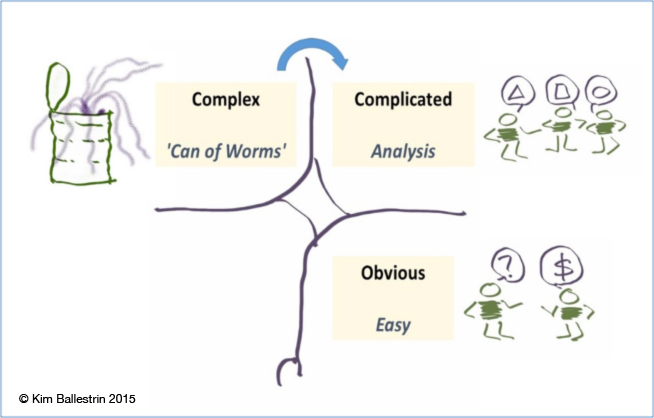 Complex

'Can of Worms'

Complicated

Analysis

Obvious

Easy

?

$

© Kim Ballestrin 2015